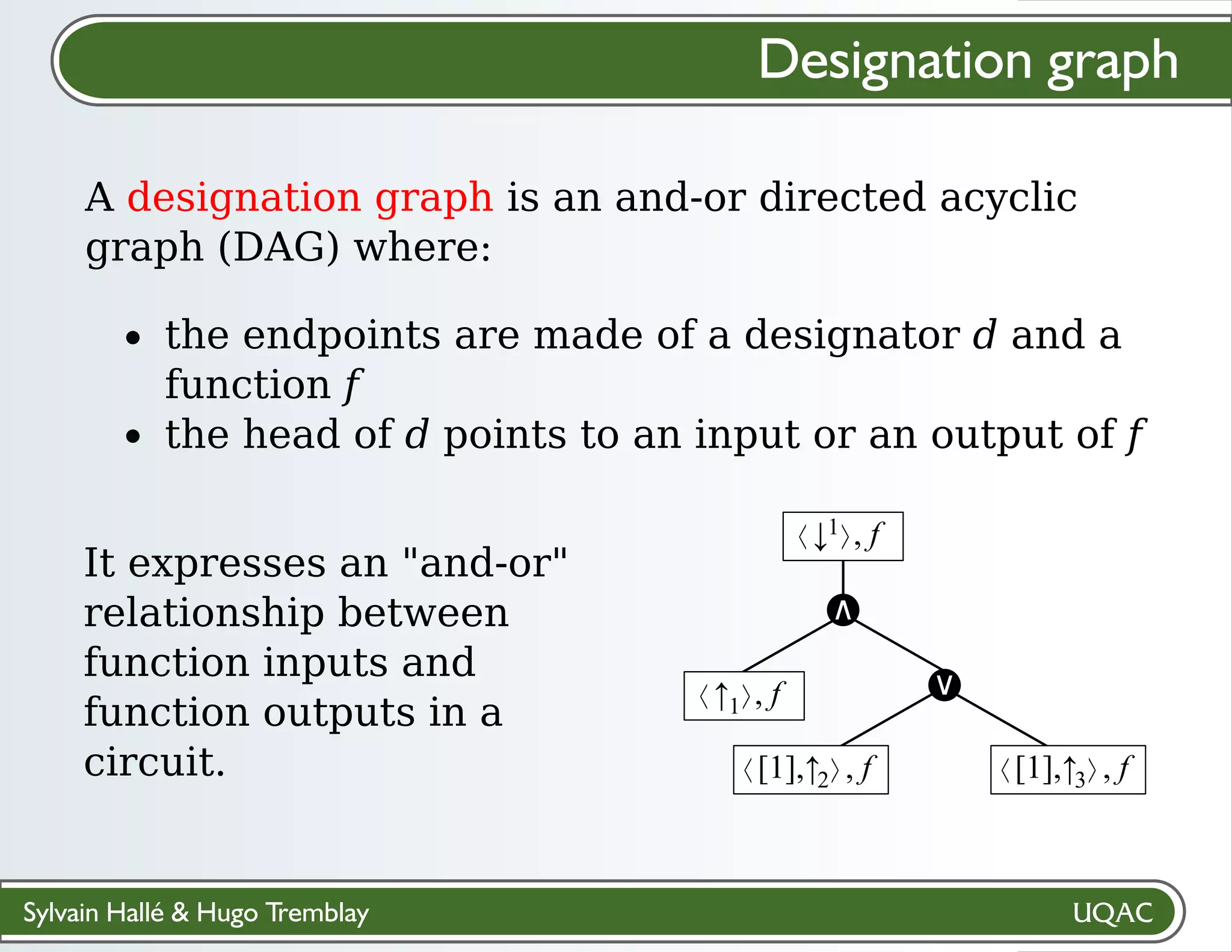 Designation graph

A designation graph is an and-or directed acyclic graph (DAG) where:

• the endpoints are made of a designator $d$ and a function $f$
• the head of $d$ points to an input or an output of $f$

It expresses an "and-or" relationship between function inputs and function outputs in a circuit.

$\langle \downarrow^1 \rangle, f$

$\wedge$

$\langle \uparrow_1 \rangle, f$

$\vee$

$\langle [1], \uparrow_2 \rangle, f$

$\langle [1], \uparrow_3 \rangle, f$

Sylvain Hallé & Hugo Tremblay

UQAC